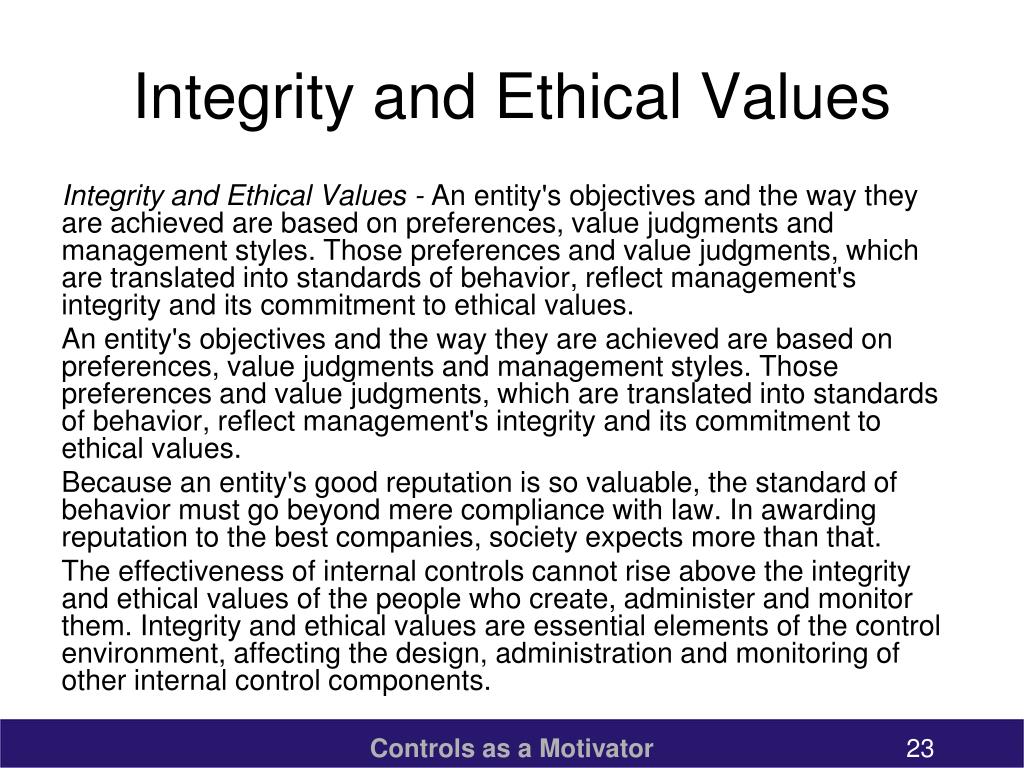 Integrity and Ethical Values

Integrity and Ethical Values - An entity's objectives and the way they are achieved are based on preferences, value judgments and management styles. Those preferences and value judgments, which are translated into standards of behavior, reflect management's integrity and its commitment to ethical values.

An entity's objectives and the way they are achieved are based on preferences, value judgments and management styles. Those preferences and value judgments, which are translated into standards of behavior, reflect management's integrity and its commitment to ethical values.

Because an entity's good reputation is so valuable, the standard of behavior must go beyond mere compliance with law. In awarding reputation to the best companies, society expects more than that.

The effectiveness of internal controls cannot rise above the integrity and ethical values of the people who create, administer and monitor them. Integrity and ethical values are essential elements of the control environment, affecting the design, administration and monitoring of other internal control components.

Controls as a Motivator

23